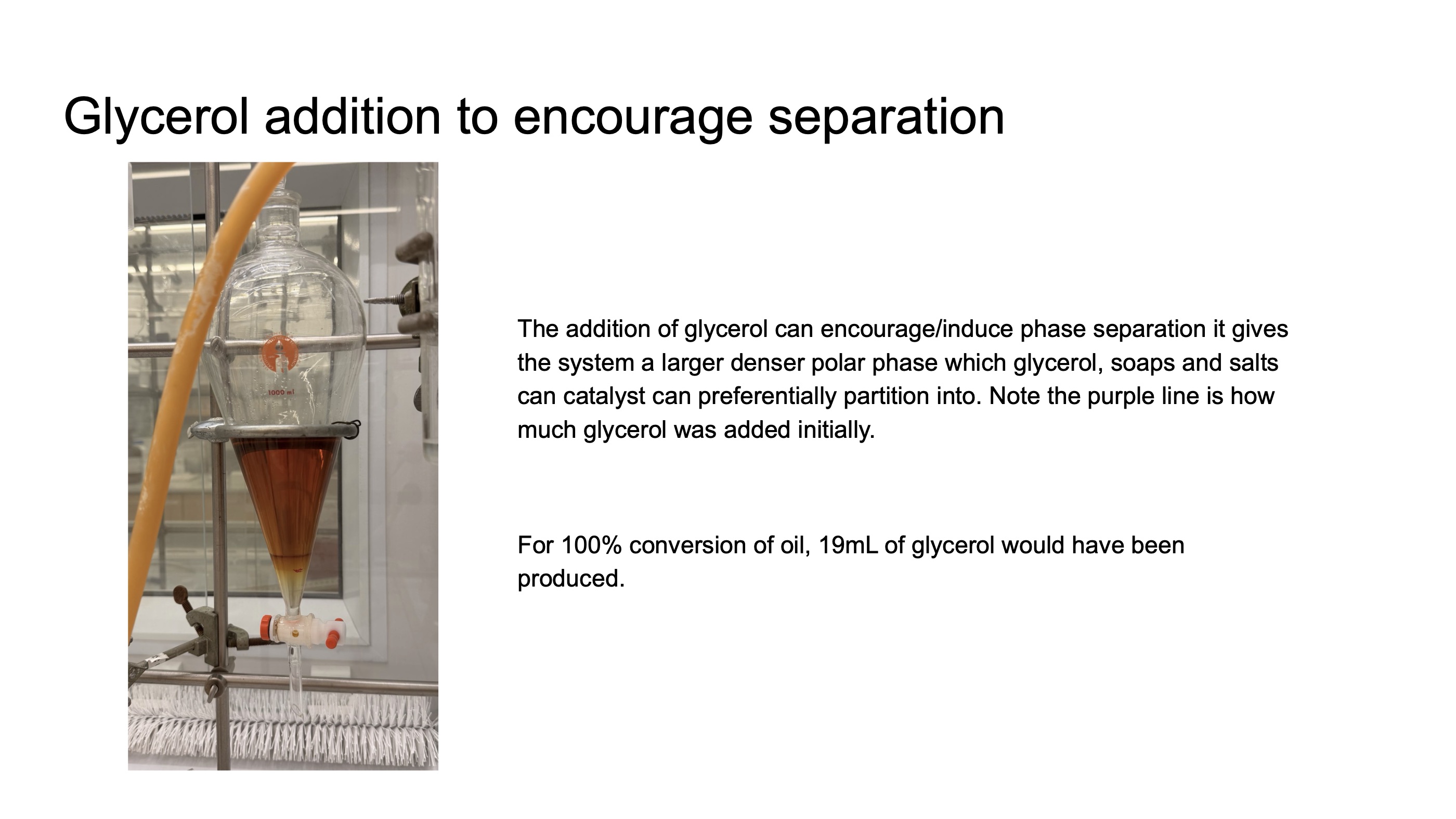 Glycerol addition to encourage separation

1000 ml

The addition of glycerol can encourage/induce phase separation it gives the system a larger denser polar phase which glycerol, soaps and salts can catalyst can preferentially partition into. Note the purple line is how much glycerol was added initially.

For 100% conversion of oil, 19mL of glycerol would have been produced.